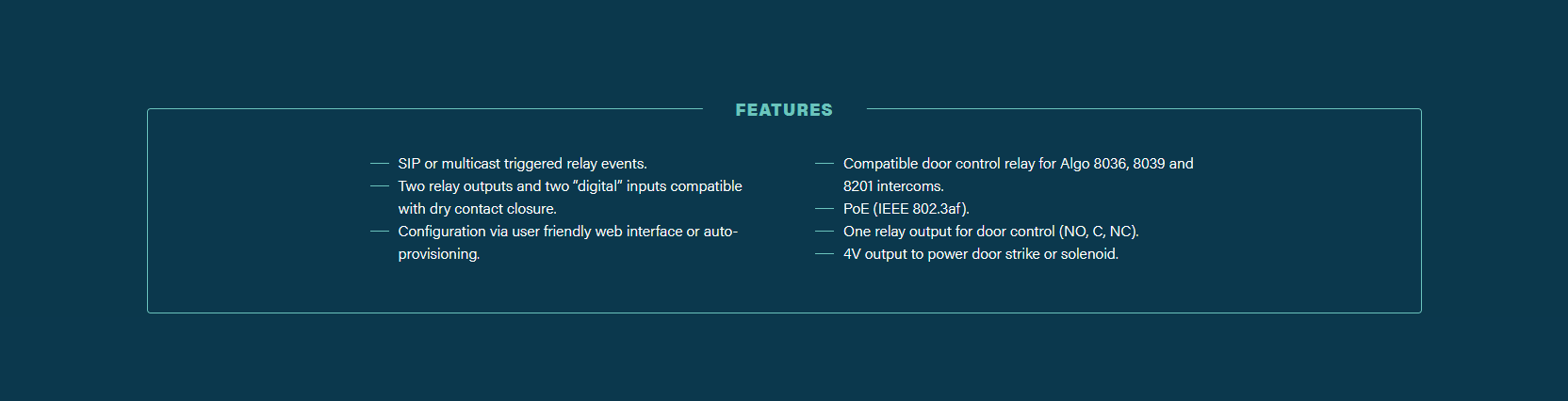 FEATURES

— SIP or multicast triggered relay events.
— Two relay outputs and two "digital" inputs compatible with dry contact closure.
— Configuration via user friendly web interface or auto-provisioning.

— Compatible door control relay for Algo 8036, 8039 and 8201 intercoms.
— PoE (IEEE 802.3af).
— One relay output for door control (NO, C, NC).
— 4V output to power door strike or solenoid.